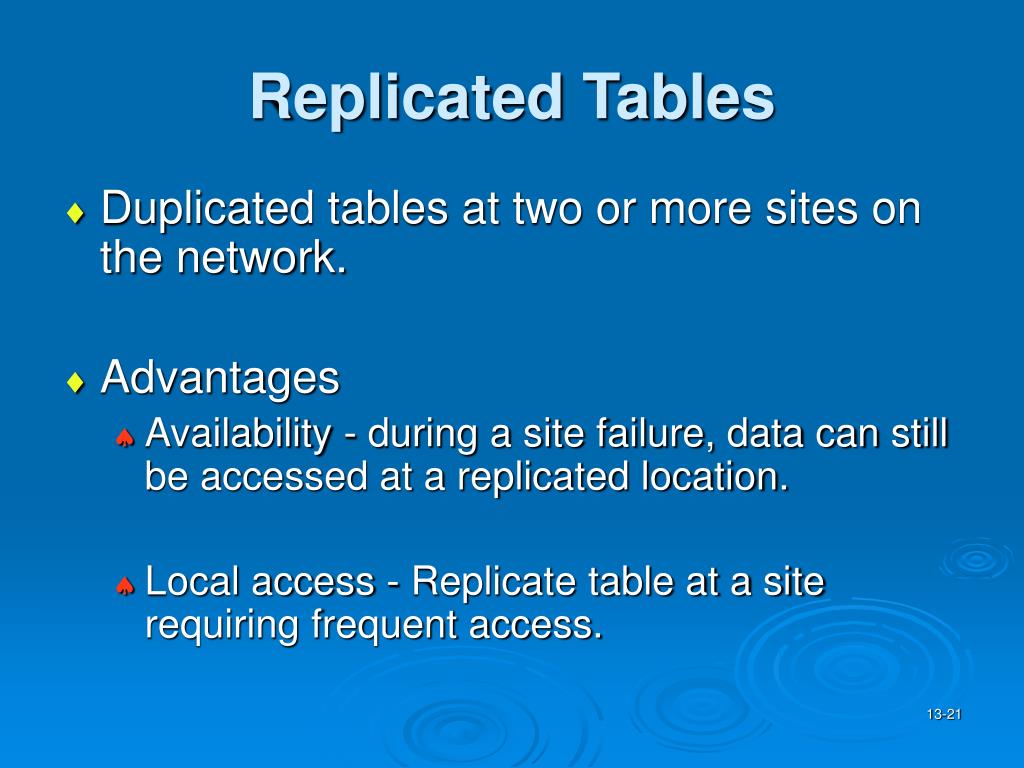 Replicated Tables

♦ Duplicated tables at two or more sites on the network.

♦ Advantages

♠ Availability - during a site failure, data can still be accessed at a replicated location.

♠ Local access - Replicate table at a site requiring frequent access.

13-21